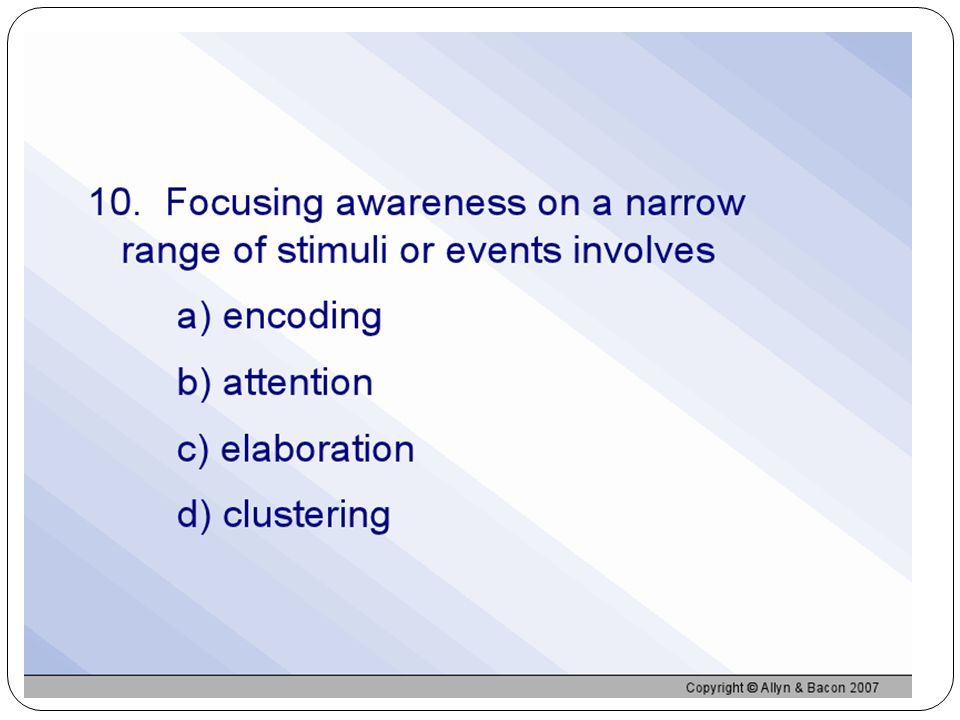 10. Focusing awareness on a narrow range of stimuli or events involves

a) encoding

b) attention

c) elaboration

d) clustering

Copyright © Allyn & Bacon 2007